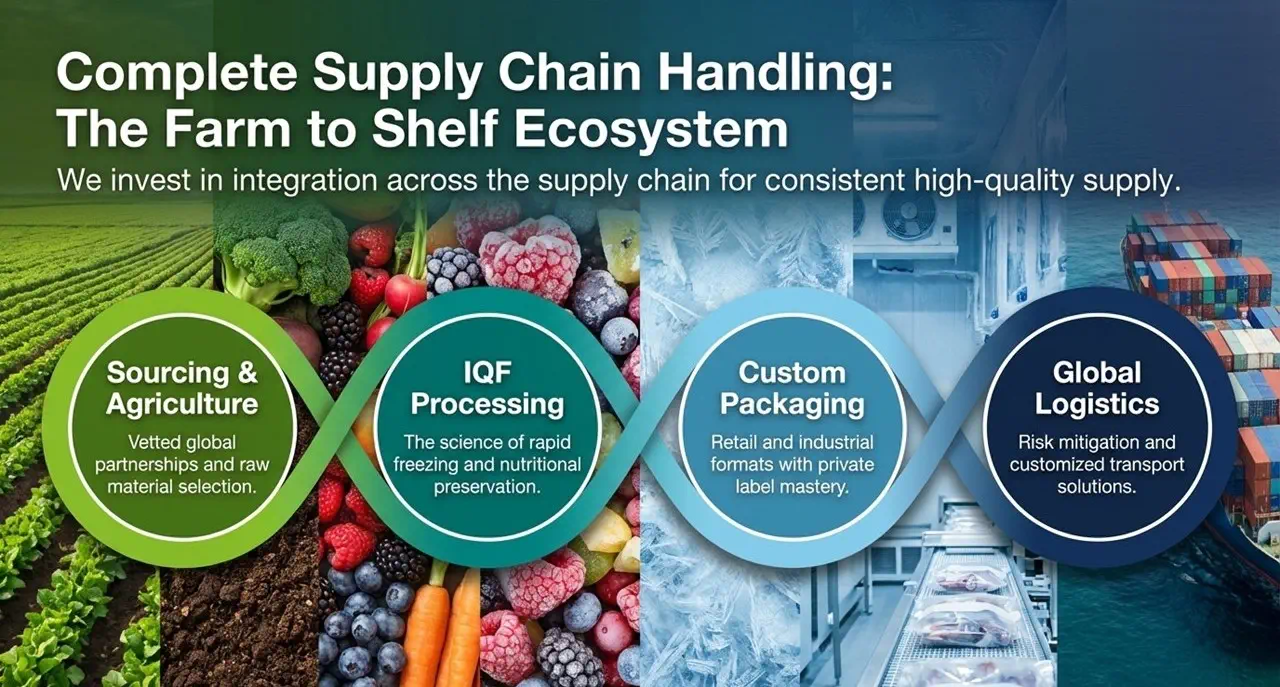 Complete Supply Chain Handling: The Farm to Shelf Ecosystem

We invest in integration across the supply chain for consistent high-quality supply.

Sourcing & Agriculture

Vetted global partnerships and raw material selection.

IQF Processing

The science of rapid freezing and nutritional preservation.

Custom Packaging

Retail and industrial formats with private label mastery.

Global Logistics

Risk mitigation and customized transport solutions.